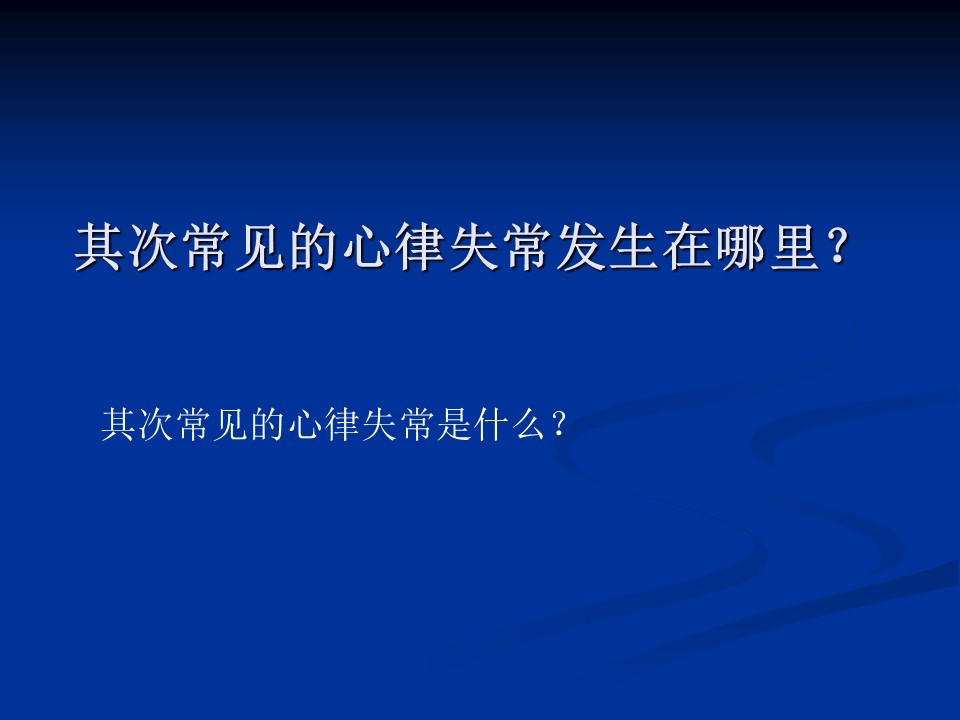 其次常见的心律失常发生在哪里？

其次常见的心律失常是什么？